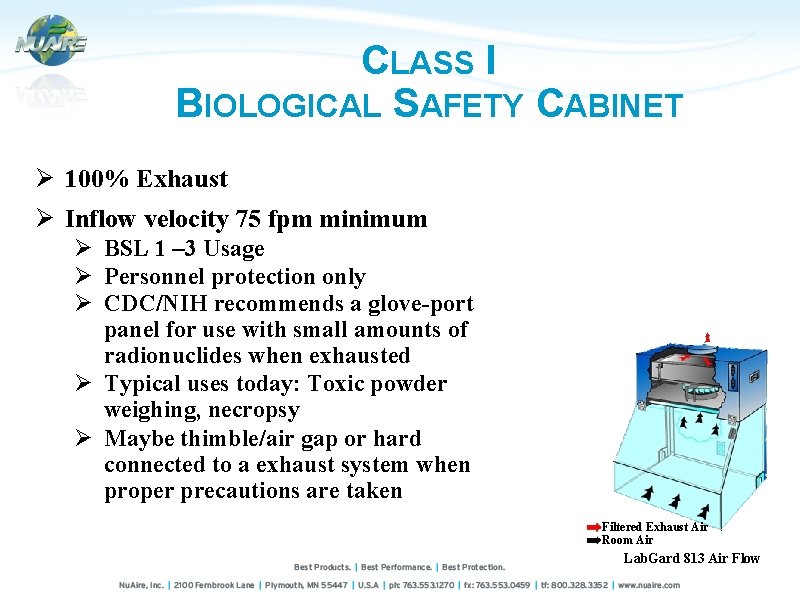 NUAIRE

CLASS I
BIOLOGICAL SAFETY CABINET

➢ 100% Exhaust

➢ Inflow velocity 75 fpm minimum
➢ BSL 1 –3 Usage
➢ Personnel protection only
➢ CDC/NIH recommends a glove-port panel for use with small amounts of radionuclides when exhausted
➢ Typical uses today: Toxic powder weighing, necropsy
➢ Maybe thimble/air gap or hard connected to a exhaust system when proper precautions are taken

Filtered Exhaust Air
Room Air
LabGard 813 Air Flow

Best Products. | Best Performance. | Best Protection.

NuAire, Inc. | 2100 Fernbrook Lane | Plymouth, MN 55447 | U.S.A | ph: 763.553.1270 | fx: 763.553.0459 | tf: 800.328.3352 | www.nuaire.com